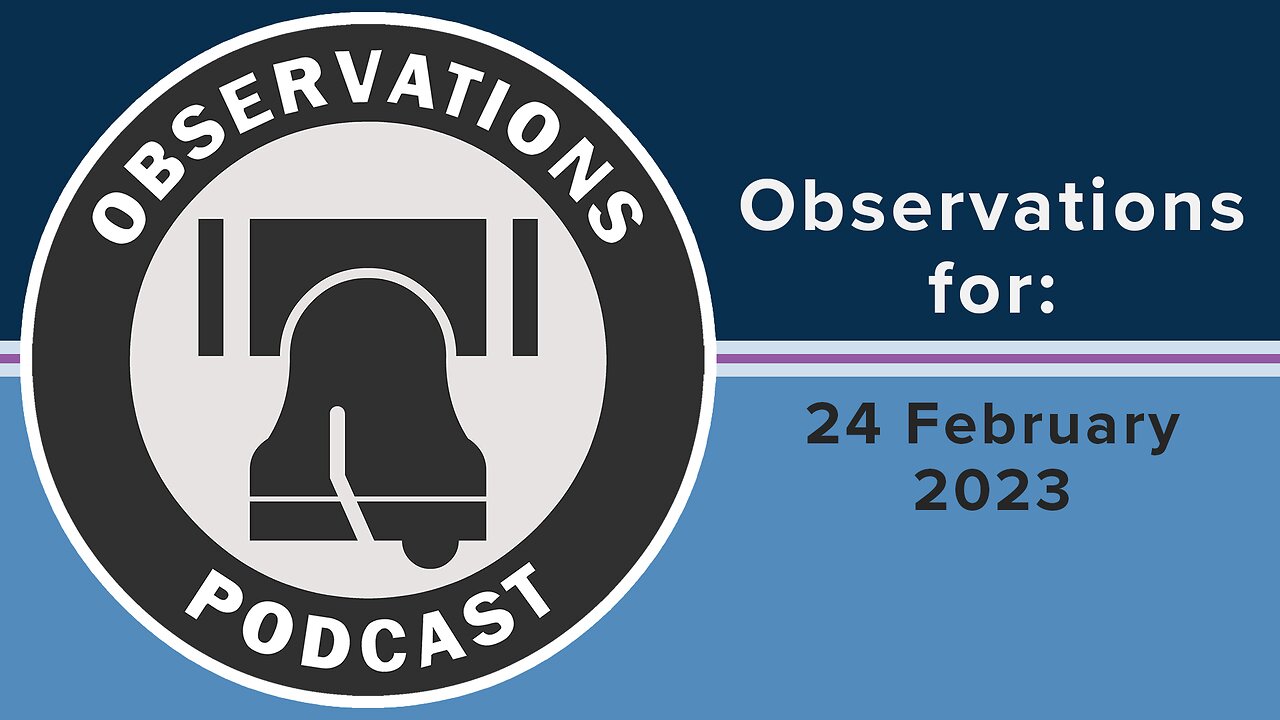 OBSERVATIONS
PODCAST

Observations for:

24 February 2023